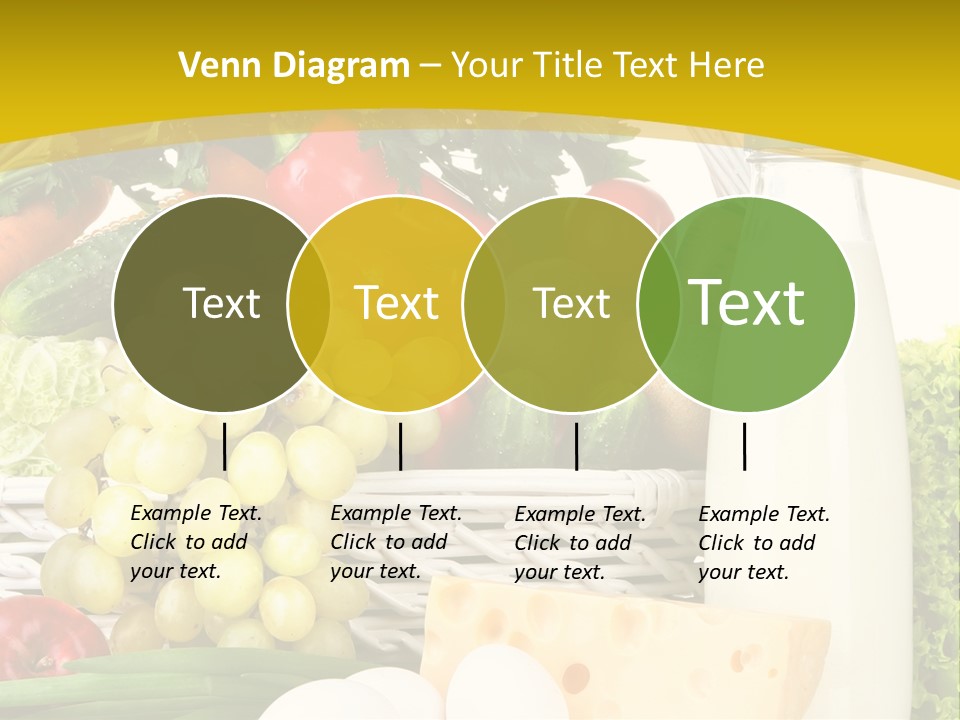 Venn Diagram – Your Title Text Here

Text

Text

Text

Text

Example Text. Click to add your text.

Example Text. Click to add your text.

Example Text. Click to add your text.

Example Text. Click to add your text.